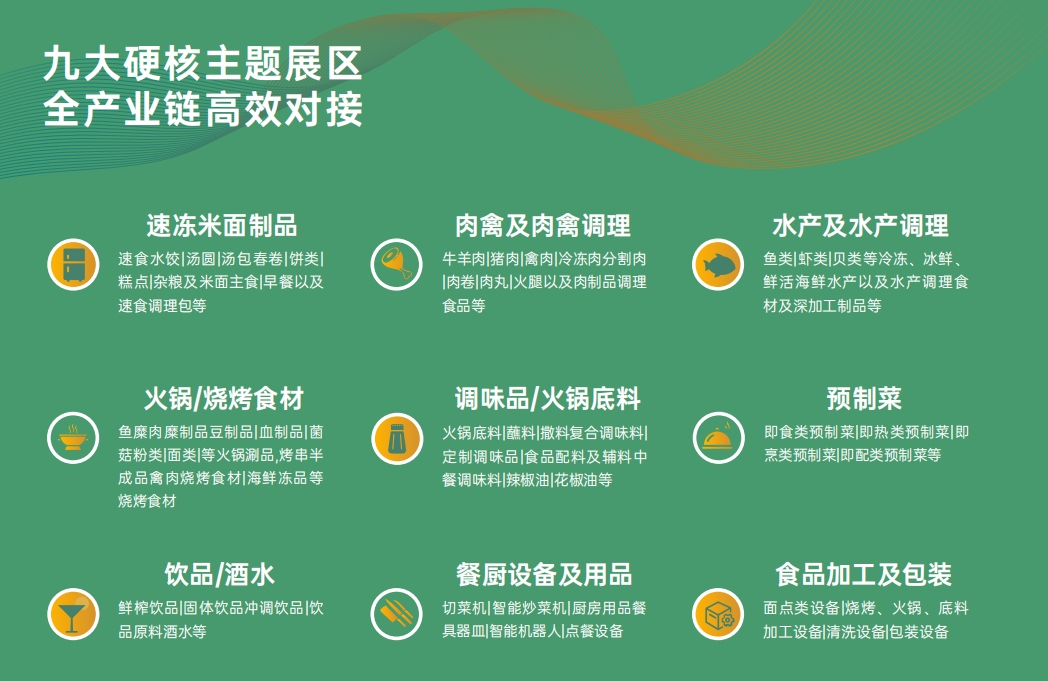 九大硬核主题展区
全产业链高效对接

速冻米面制品

速食水饺|汤圆|汤包春卷|饼类|糕点|杂粮及米面主食|早餐以及速食调理包等

肉禽及肉禽调理

牛羊肉|猪肉|禽肉|冷冻肉分割肉|肉卷|肉丸|火腿以及肉制品调理食品等

水产及水产调理

鱼类|虾类|贝类等冷冻、冰鲜、鲜活海鲜水产以及水产调理食材及深加工制品等

火锅/烧烤食材

鱼糜肉糜制品豆制品|血制品|菌菇粉类|面类|等火锅涮品,烤串半成品禽肉烧烤食材|海鲜冻品等烧烤食材

调味品/火锅底料

火锅底料|蘸料|撒料复合调味料|定制调味品|食品配料及辅料中餐调味料|辣椒油|花椒油等

预制菜

即食类预制菜|即热类预制菜|即烹类预制菜|即配类预制菜等

饮品/酒水

鲜榨饮品|固体饮品冲调饮品|饮品原料酒水等

餐厨设备及用品

切菜机|智能炒菜机|厨房用品餐具器皿|智能机器人|点餐设备

食品加工及包装

面点类设备|烧烤、火锅、底料加工设备|清洗设备|包装设备